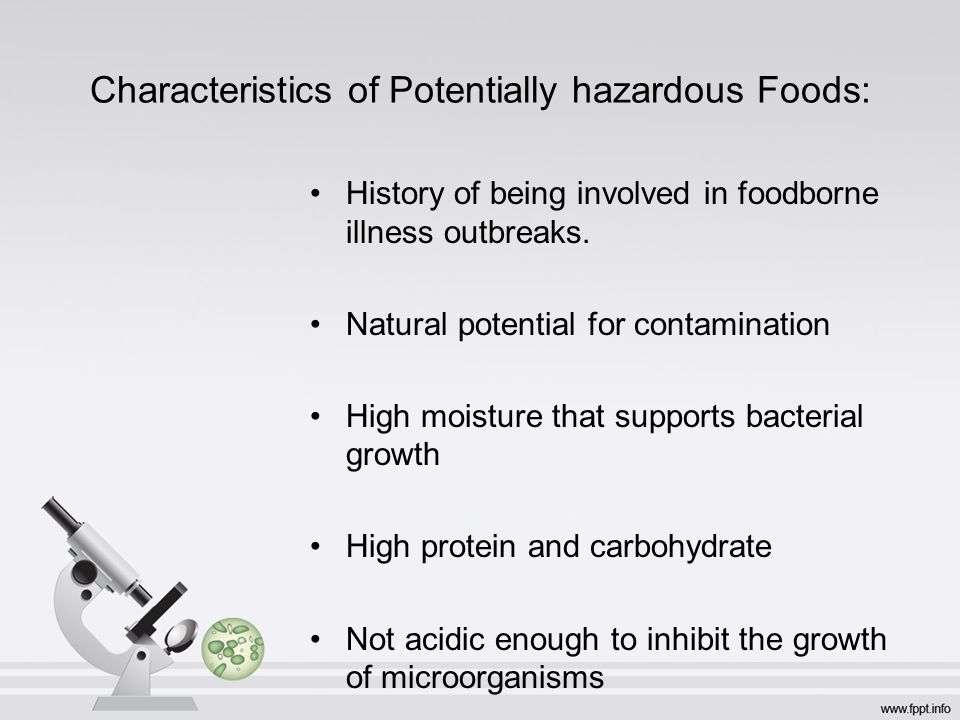 Characteristics of Potentially hazardous Foods:

• History of being involved in foodborne illness outbreaks.

• Natural potential for contamination

• High moisture that supports bacterial growth

• High protein and carbohydrate

• Not acidic enough to inhibit the growth of microorganisms

www.fppt.info